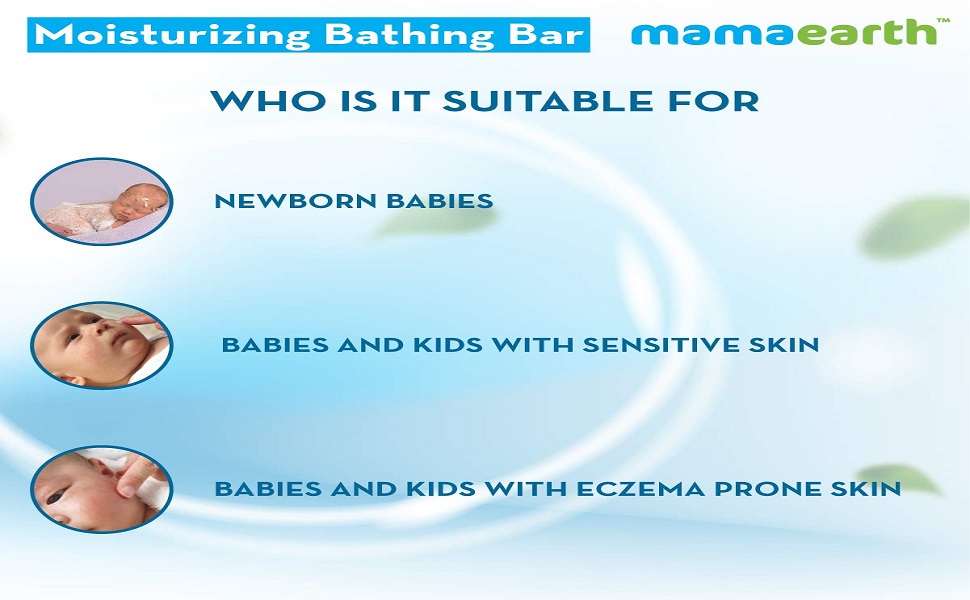 Moisturizing Bathing Bar

mamaearth™

WHO IS IT SUITABLE FOR

NEWBORN BABIES

BABIES AND KIDS WITH SENSITIVE SKIN

BABIES AND KIDS WITH ECZEMA PRONE SKIN